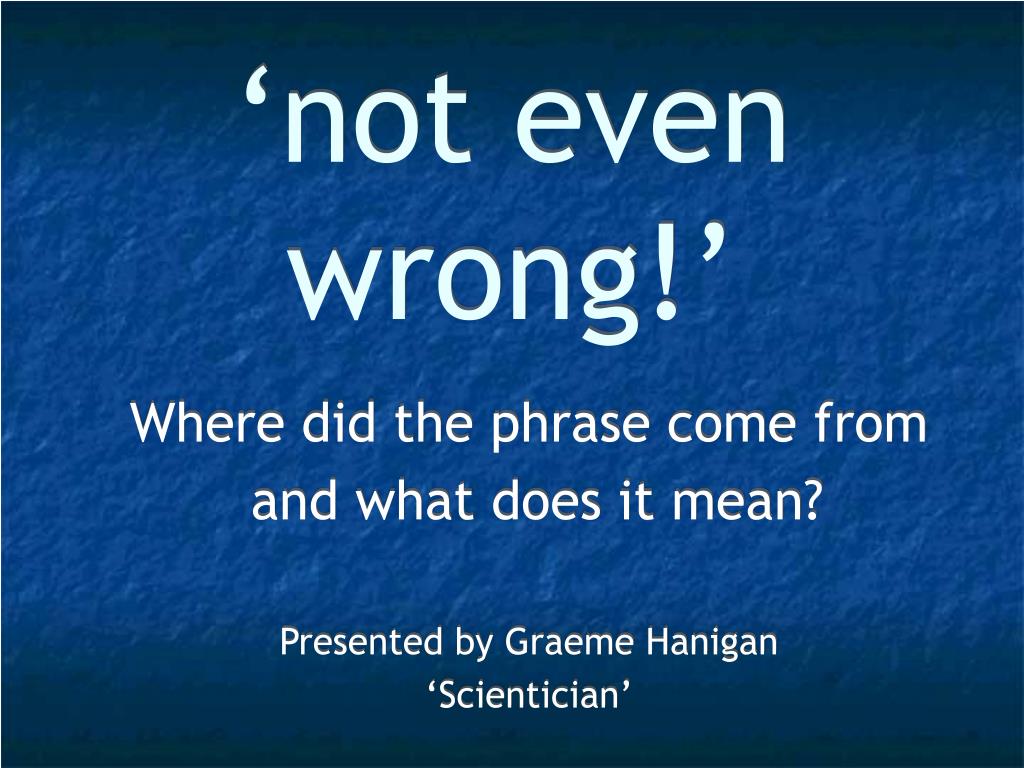 ‘not even wrong!’

Where did the phrase come from and what does it mean?

Presented by Graeme Hanigan
‘Scientician’